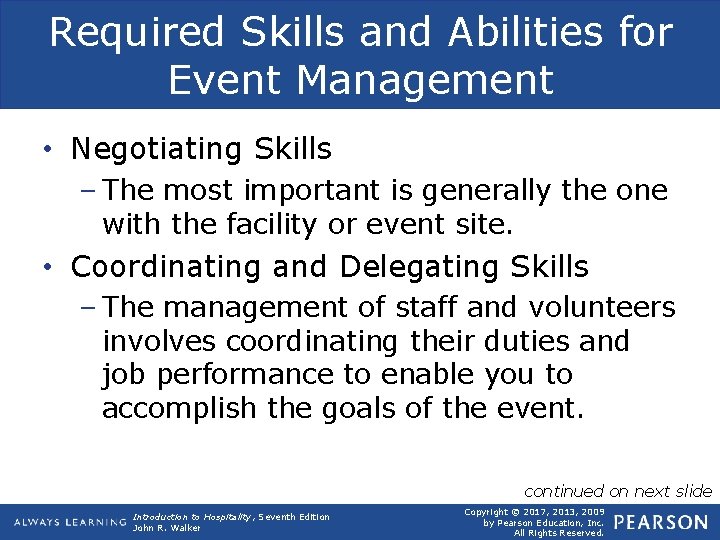 Required Skills and Abilities for Event Management

• Negotiating Skills
– The most important is generally the one with the facility or event site.
• Coordinating and Delegating Skills
– The management of staff and volunteers involves coordinating their duties and job performance to enable you to accomplish the goals of the event.

continued on next slide

ALWAYS LEARNING

Introduction to Hospitality, Seventh Edition
John R. Walker

Copyright © 2017, 2013, 2009
by Pearson Education, Inc.
All Rights Reserved.

PEARSON